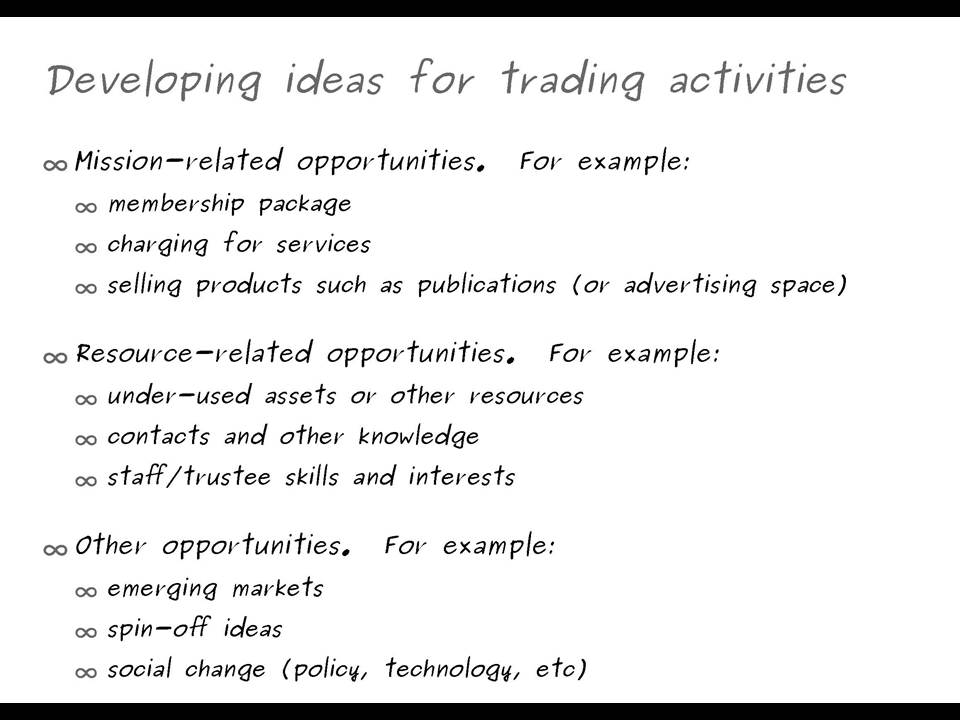 Developing ideas for trading activities

∞ Mission-related opportunities. For example:

∞ membership package

∞ charging for services

∞ selling products such as publications (or advertising space)

∞ Resource-related opportunities. For example:

∞ under-used assets or other resources

∞ contacts and other knowledge

∞ staff/trustee skills and interests

∞ Other opportunities. For example:

∞ emerging markets

∞ spin-off ideas

∞ social change (policy, technology, etc)